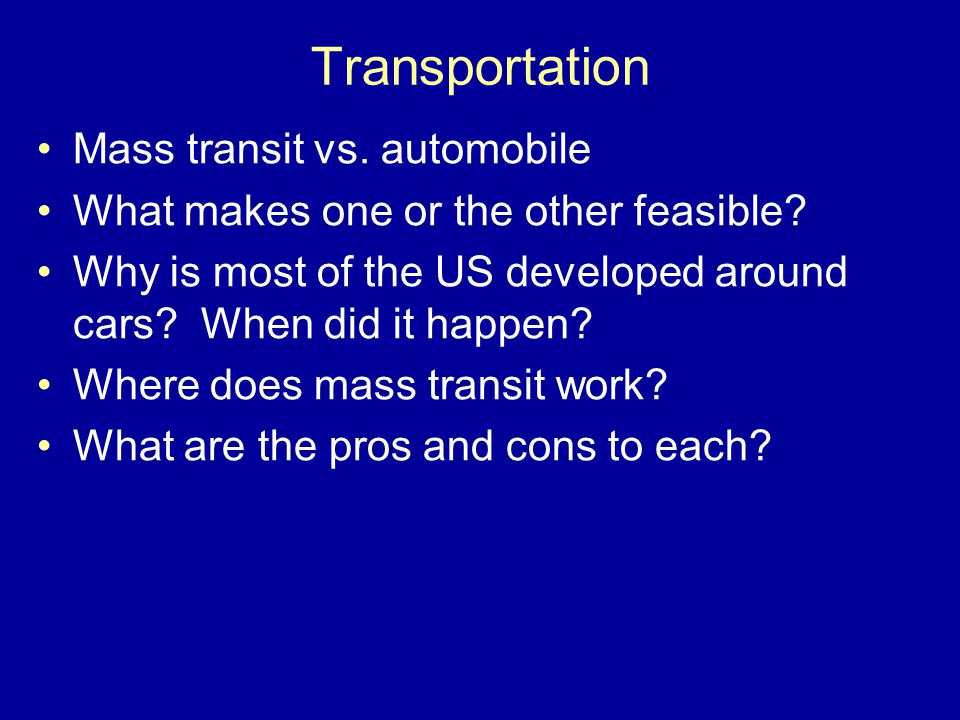 Transportation

• Mass transit vs. automobile
• What makes one or the other feasible?
• Why is most of the US developed around cars? When did it happen?
• Where does mass transit work?
• What are the pros and cons to each?